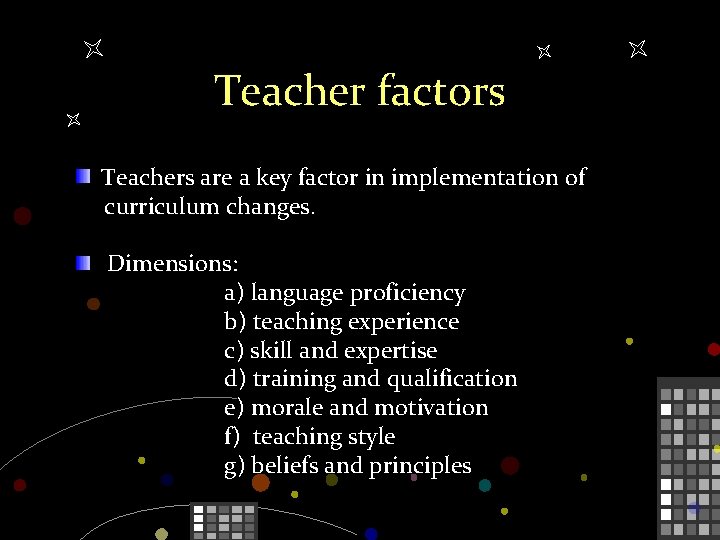 Teacher factors

Teachers are a key factor in implementation of curriculum changes.

Dimensions:
a) language proficiency
b) teaching experience
c) skill and expertise
d) training and qualification
e) morale and motivation
f) teaching style
g) beliefs and principles